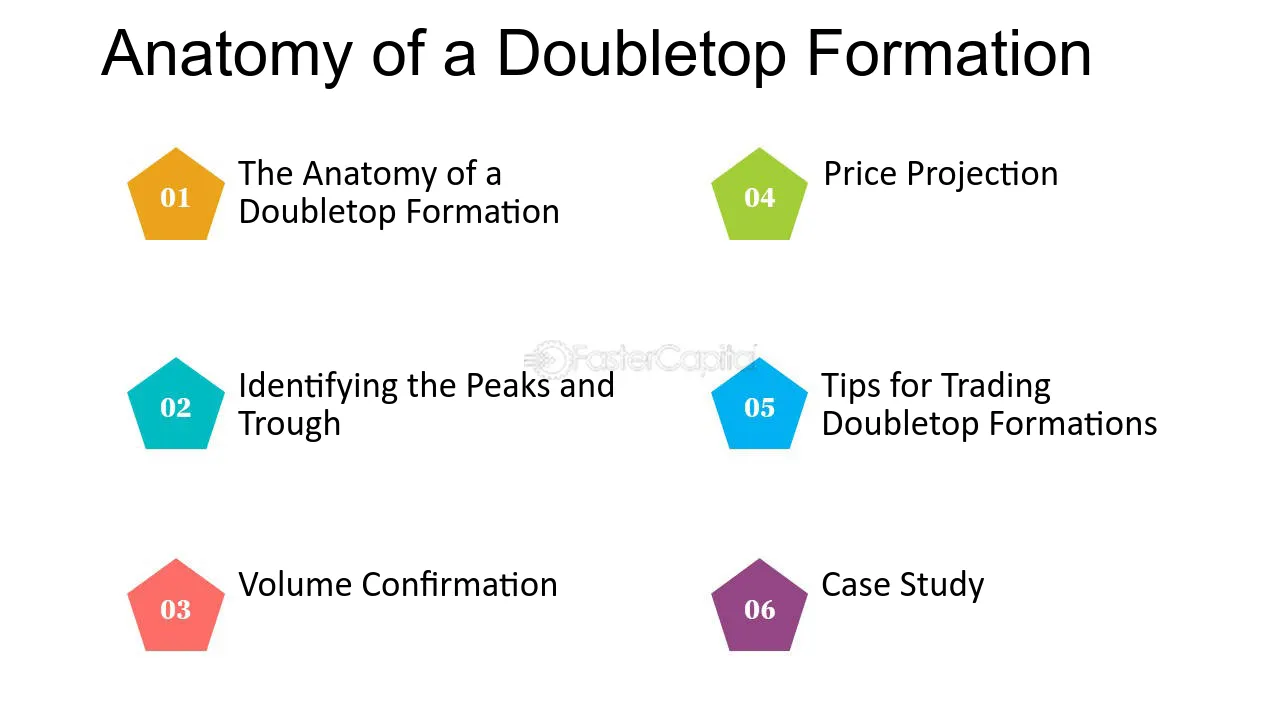 Anatomy of a Doubletop Formation

01 The Anatomy of a Doubletop Formation

02 Identifying the Peaks and Trough

03 Volume Confirmation

04 Price Projection

05 Tips for Trading Doubletop Formations

06 Case Study

FasterCapital